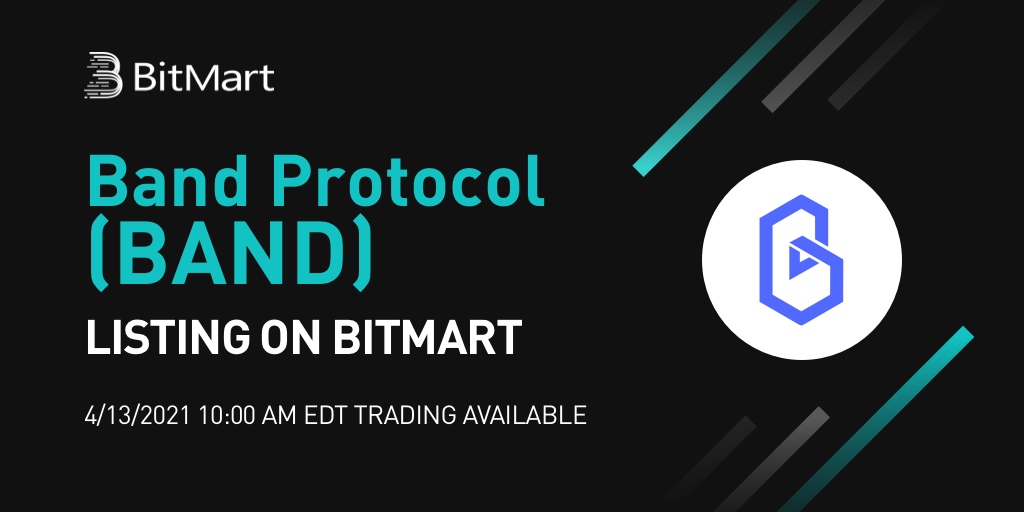 BitMart

Band Protocol (BAND)

LISTING ON BITMART

4/13/2021 10:00 AM EDT TRADING AVAILABLE